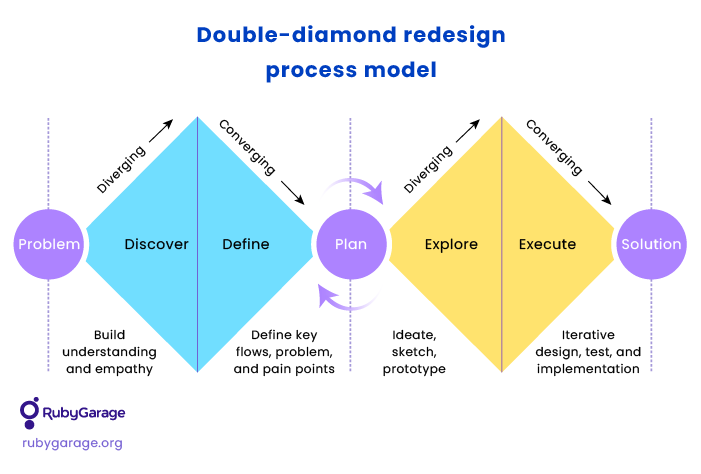 Double-diamond redesign process model

Diverging

Converging

Diverging

Converging

Problem

Discover

Define

Plan

Explore

Execute

Solution

Build understanding and empathy

Define key flows, problem, and pain points

Ideate, sketch, prototype

Iterative design, test, and implementation

RubyGarage

rubygarage.org